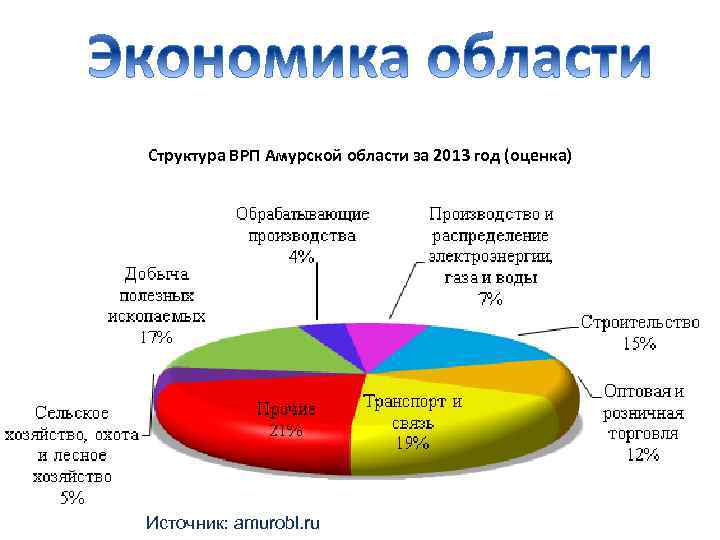 Экономика области

Структура ВРП Амурской области за 2013 год (оценка)

Обрабатывающие производства 4%

Производство и распределение электроэнергии, газа и воды 7%

Добыча полезных ископаемых 17%

Строительство 15%

Оптовая и розничная торговля 12%

Транспорт и связь 19%

Прочие 21%

Сельское хозяйство, охота и лесное хозяйство 5%

Источник: amurobl.ru